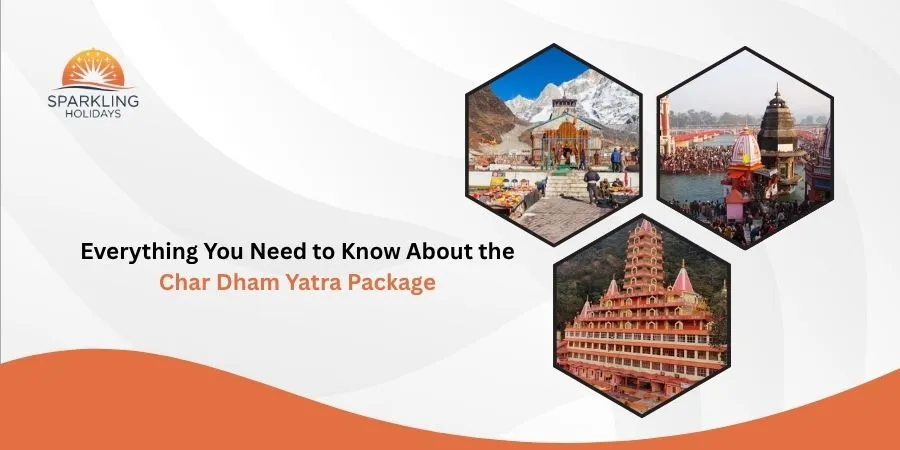 SPARKLING
HOLIDAYS

Everything You Need to Know About the
Char Dham Yatra Package